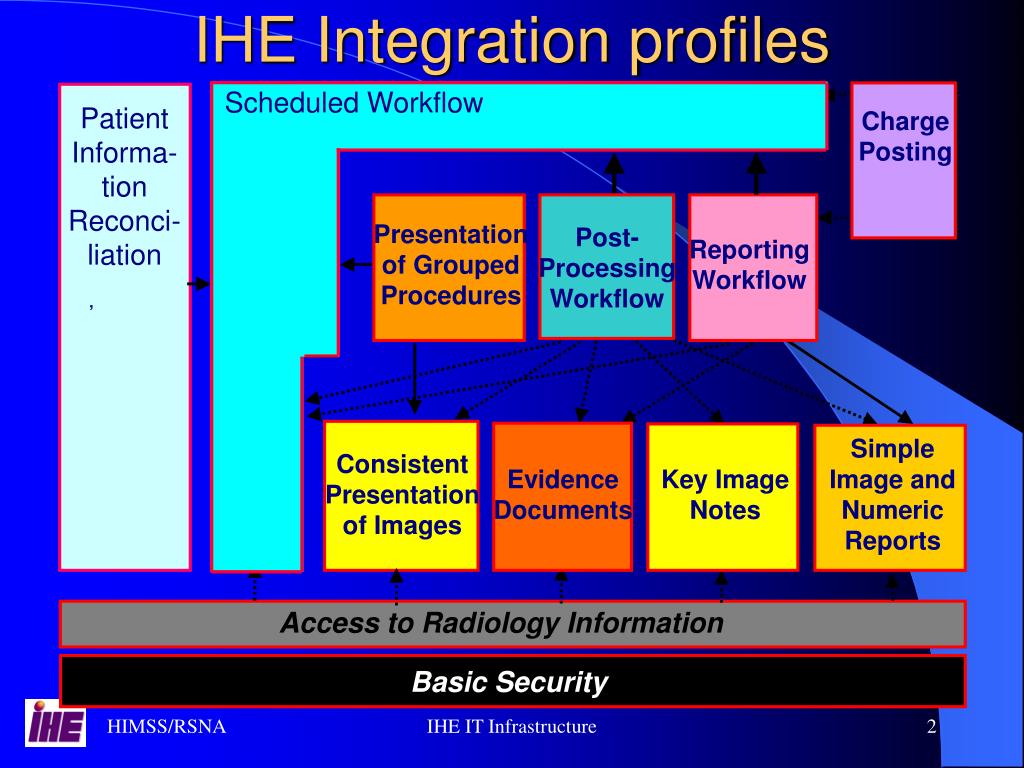 IHE Integration profiles

Patient Information Reconciliation

,

Scheduled Workflow

Charge Posting

Presentation of Grouped Procedures

Post-Processing Workflow

Reporting Workflow

Consistent Presentation of Images

Evidence Documents

Key Image Notes

Simple Image and Numeric Reports

Access to Radiology Information

Basic Security

IHE

HIMSS/RSNA

IHE IT Infrastructure

2